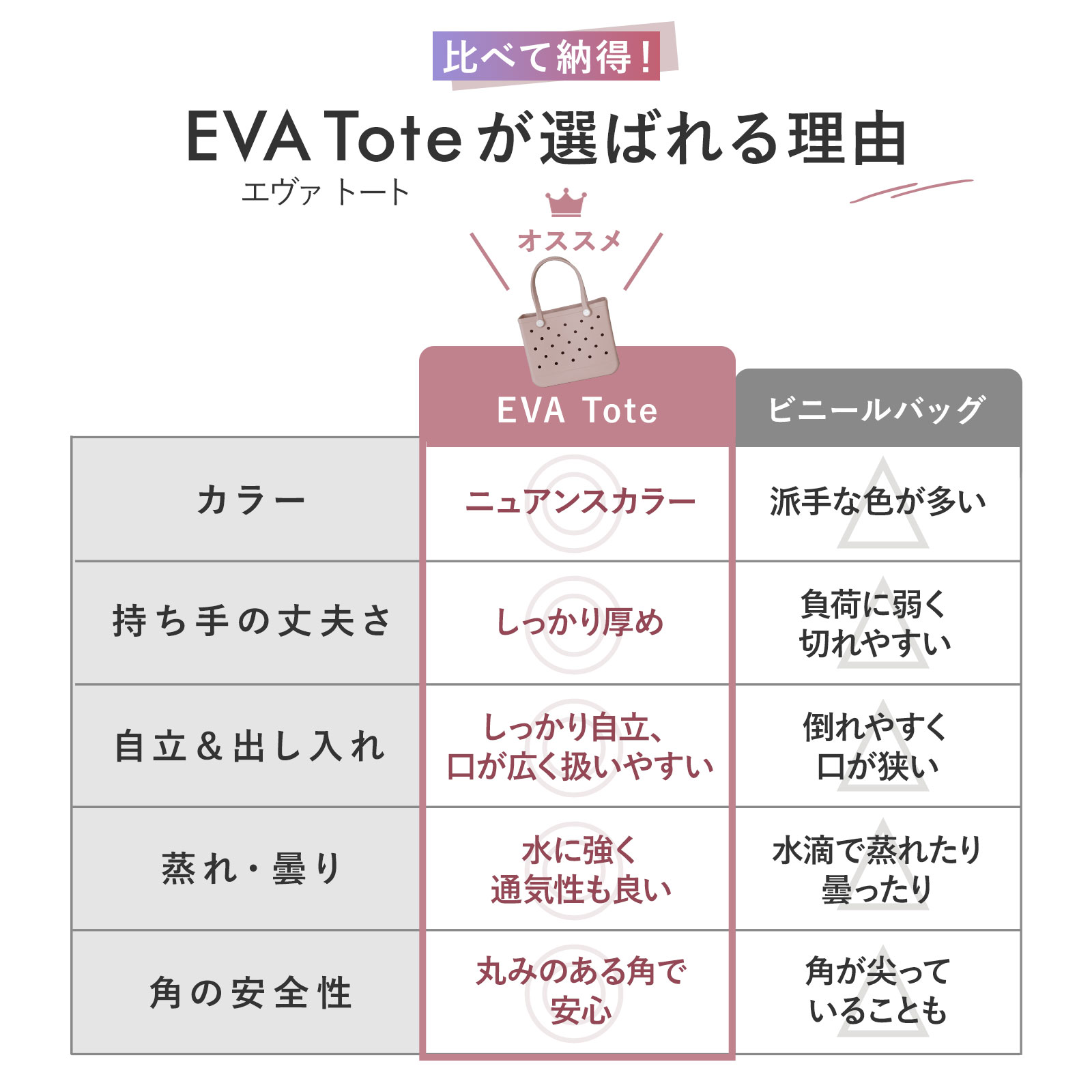 比べて納得！

EVA Toteが選ばれる理由
エヴァ トート

オススメ

| | EVA Tote | ビニールバッグ |
|---|---|---|
| カラー | ニュアンスカラー | 派手な色が多い |
| 持ち手の丈夫さ | しっかり厚め | 負荷に弱く切れやすい |
| 自立＆出し入れ | しっかり自立、口が広く扱いやすい | 倒れやすく口が狭い |
| 蒸れ・曇り | 水に強く通気性も良い | 水滴で蒸れたり曇ったり |
| 角の安全性 | 丸みのある角で安心 | 角が尖っていることも |